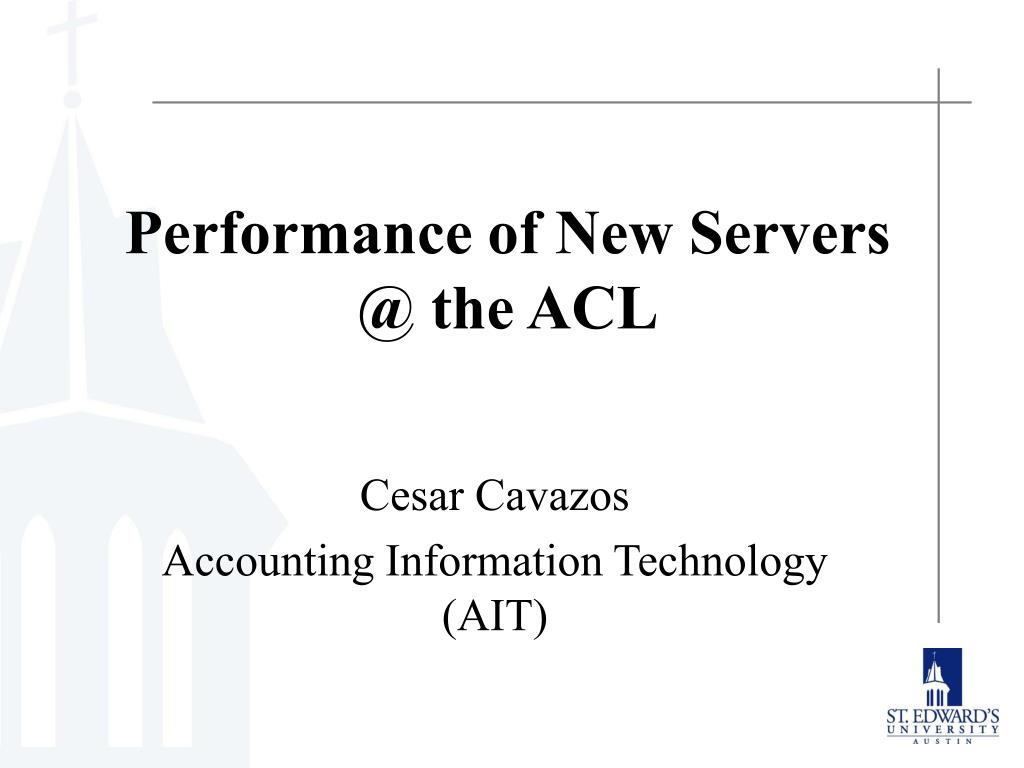 Performance of New Servers @ the ACL

Cesar Cavazos
Accounting Information Technology (AIT)

ST. EDWARD'S
UNIVERSITY
AUSTIN